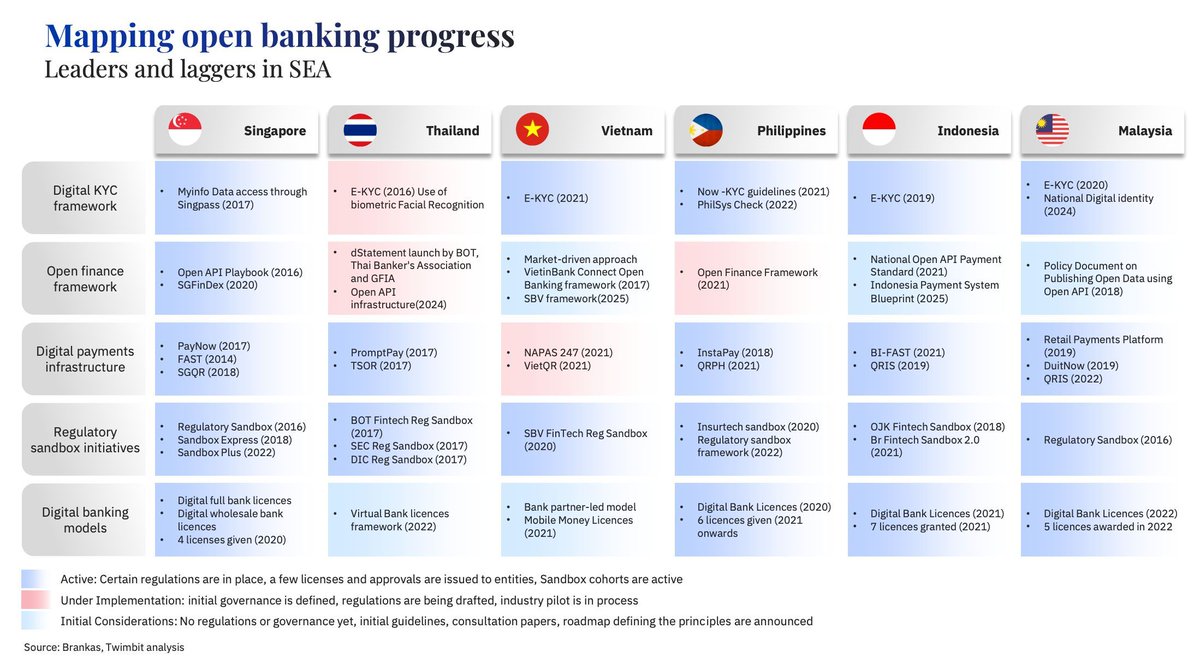 Mapping open banking progress
Leaders and laggers in SEA

| | Singapore | Thailand | Vietnam | Philippines | Indonesia | Malaysia |
|---|---|---|---|---|---|---|
| Digital KYC framework | • Myinfo Data access through Singpass (2017) | • E-KYC (2016) Use of biometric Facial Recognition | • E-KYC (2021) | • Now -KYC guidelines (2021) • PhilSys Check (2022) | • E-KYC (2019) | • E-KYC (2020) • National Digital identity (2024) |
| Open finance framework | • Open API Playbook (2016) • SGFinDex (2020) | • dStatement launch by BOT, Thai Banker's Association and GFIA • Open API infrastructure(2024) | • Market-driven approach • VietinBank Connect Open Banking framework (2017) • SBV framework(2025) | • Open Finance Framework (2021) | • National Open API Payment Standard (2021) • Indonesia Payment System Blueprint (2025) | • Policy Document on Publishing Open Data using Open API (2018) |
| Digital payments infrastructure | • PayNow (2017) • FAST (2014) • SGQR (2018) | • PromptPay (2017) • TSOR (2017) | • NAPAS 247 (2021) • VietQR (2021) | • InstaPay (2018) • QRPH (2021) | • BI-FAST (2021) • QRIS (2019) | • Retail Payments Platform (2019) • DuitNow (2019) • QRIS (2022) |
| Regulatory sandbox initiatives | • Regulatory Sandbox (2016) • Sandbox Express (2018) • Sandbox Plus (2022) | • BOT Fintech Reg Sandbox (2017) • SEC Reg Sandbox (2017) • DIC Reg Sandbox (2017) | • SBV FinTech Reg Sandbox (2020) | • Insurtech sandbox (2020) • Regulatory sandbox framework (2022) | • OJK Fintech Sandbox (2018) • Br Fintech Sandbox 2.0 (2021) | • Regulatory Sandbox (2016) |
| Digital banking models | • Digital full bank licences • Digital wholesale bank licences • 4 licenses given (2020) | • Virtual Bank licences framework (2022) | • Bank partner-led model • Mobile Money Licences (2021) | • Digital Bank Licences (2020) • 6 licences given (2021 onwards | • Digital Bank Licences (2021) • 7 licences granted (2021) | • Digital Bank Licences (2022) • 5 licences awarded in 2022 |

Active: Certain regulations are in place, a few licenses and approvals are issued to entities, Sandbox cohorts are active
Under Implementation: initial governance is defined, regulations are being drafted, industry pilot is in process
Initial Considerations: No regulations or governance yet, initial guidelines, consultation papers, roadmap defining the principles are announced

Source: Brankas, Twimbit analysis